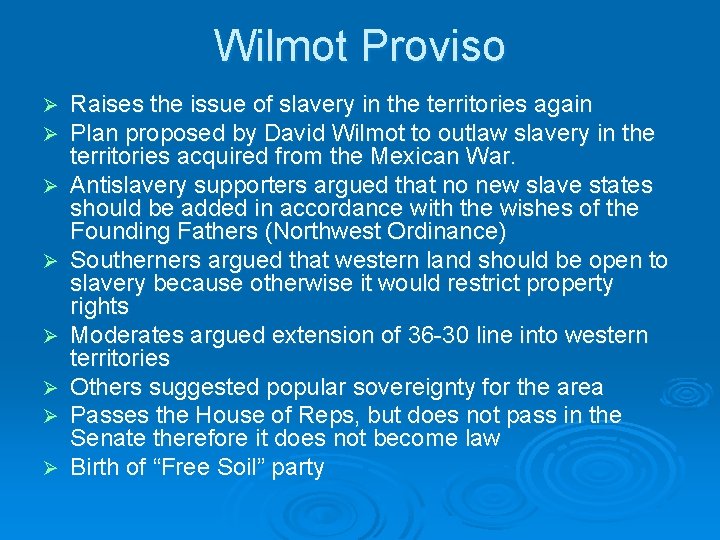 Wilmot Proviso

➢ Raises the issue of slavery in the territories again
➢ Plan proposed by David Wilmot to outlaw slavery in the territories acquired from the Mexican War.
➢ Antislavery supporters argued that no new slave states should be added in accordance with the wishes of the Founding Fathers (Northwest Ordinance)
➢ Southerners argued that western land should be open to slavery because otherwise it would restrict property rights
➢ Moderates argued extension of 36-30 line into western territories
➢ Others suggested popular sovereignty for the area
➢ Passes the House of Reps, but does not pass in the Senate therefore it does not become law
➢ Birth of “Free Soil” party